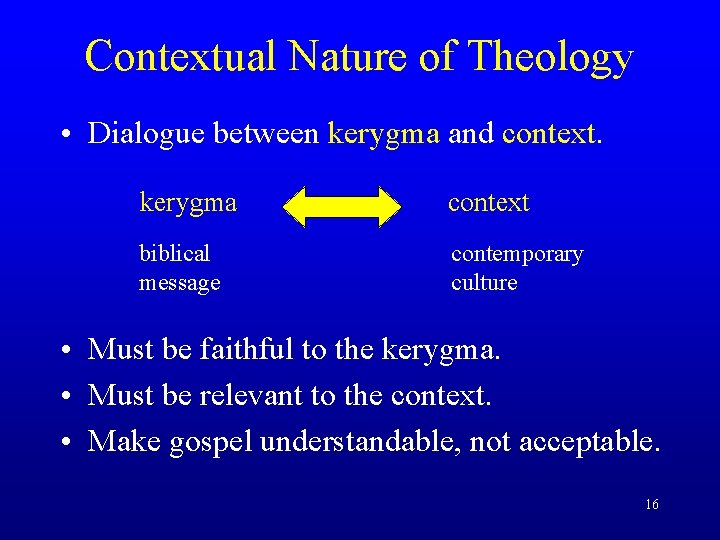 Contextual Nature of Theology

• Dialogue between kerygma and context.

kerygma

biblical message

context

contemporary culture

• Must be faithful to the kerygma.
• Must be relevant to the context.
• Make gospel understandable, not acceptable.

16